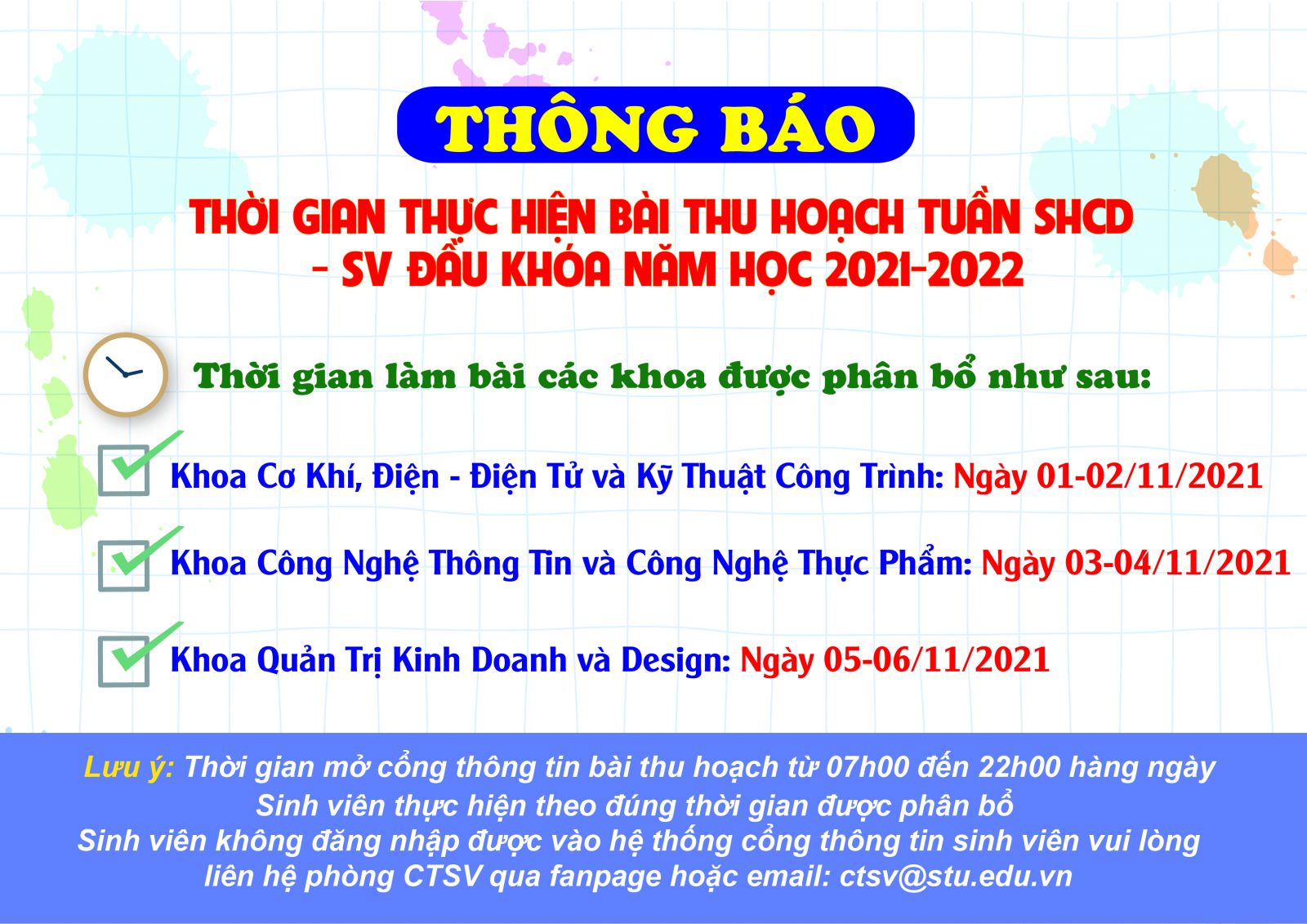 THÔNG BÁO

THỜI GIAN THỰC HIỆN BÀI THU HOẠCH TUẦN SHCD - SV ĐẦU KHÓA NĂM HỌC 2021-2022

Thời gian làm bài các khoa được phân bổ như sau:

☑ Khoa Cơ Khí, Điện - Điện Tử và Kỹ Thuật Công Trình: Ngày 01-02/11/2021

☑ Khoa Công Nghệ Thông Tin và Công Nghệ Thực Phẩm: Ngày 03-04/11/2021

☑ Khoa Quản Trị Kinh Doanh và Design: Ngày 05-06/11/2021

Lưu ý: Thời gian mở cổng thông tin bài thu hoạch từ 07h00 đến 22h00 hàng ngày
Sinh viên thực hiện theo đúng thời gian được phân bổ
Sinh viên không đăng nhập được vào hệ thống cổng thông tin sinh viên vui lòng liên hệ phòng CTSV qua fanpage hoặc email: ctsv@stu.edu.vn